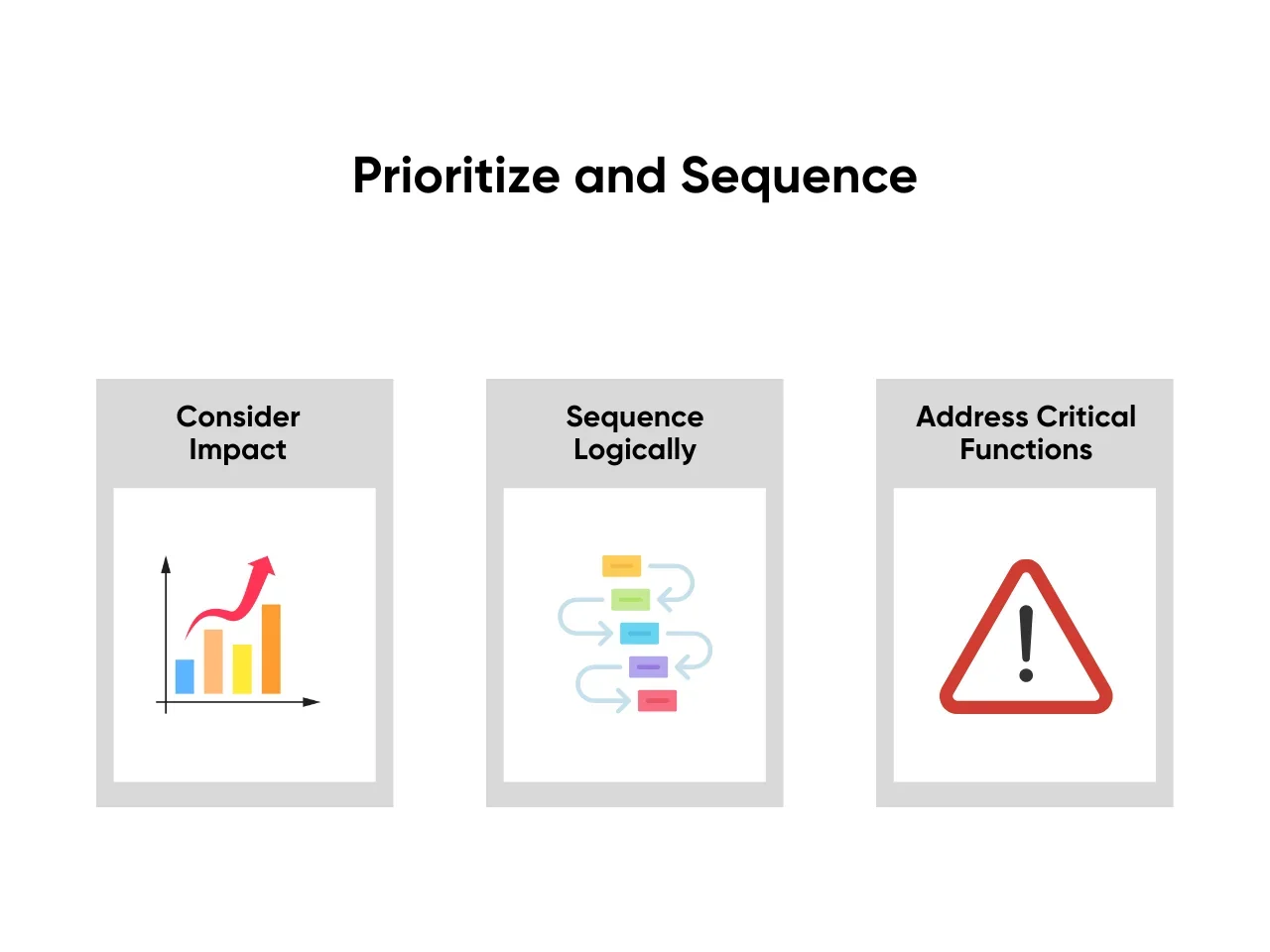 Prioritize and Sequence

Consider Impact

Sequence Logically

Address Critical Functions